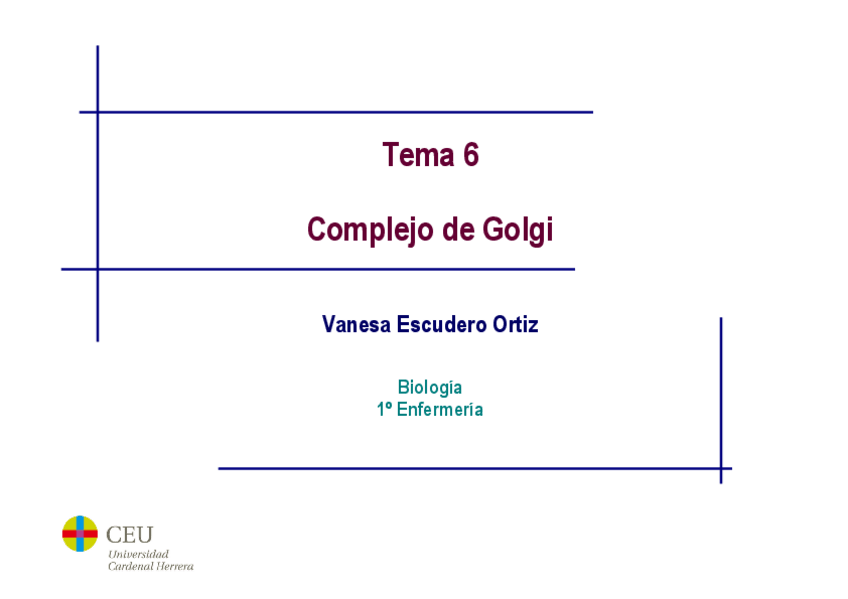 Tema 6

Complejo de Golgi

Vanesa Escudero Ortiz

Biología
1º Enfermería

CEU
Universidad
Cardenal Herrera